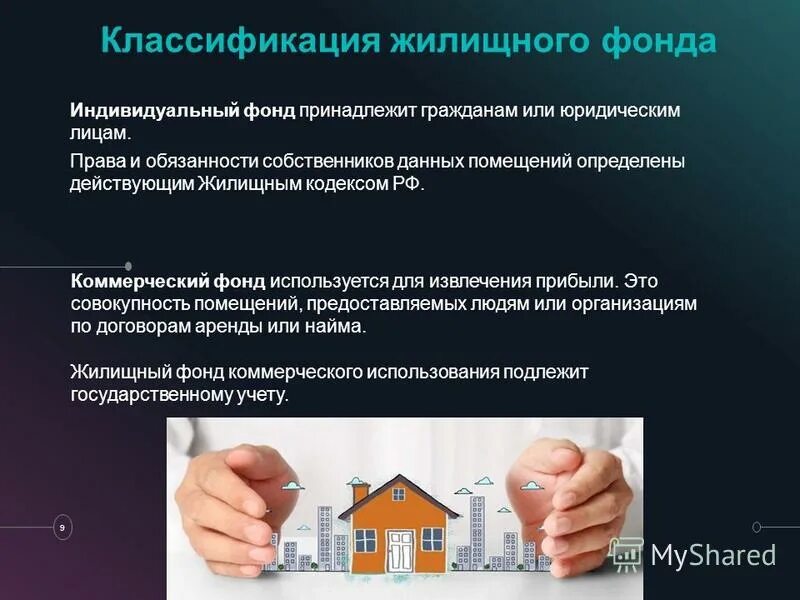 Классификация жилищного фонда

Индивидуальный фонд принадлежит гражданам или юридическим лицам.

Права и обязанности собственников данных помещений определены действующим Жилищным кодексом РФ.

Коммерческий фонд используется для извлечения прибыли. Это совокупность помещений, предоставляемых людям или организациям по договорам аренды или найма.

Жилищный фонд коммерческого использования подлежит государственному учету.

9

MyShared